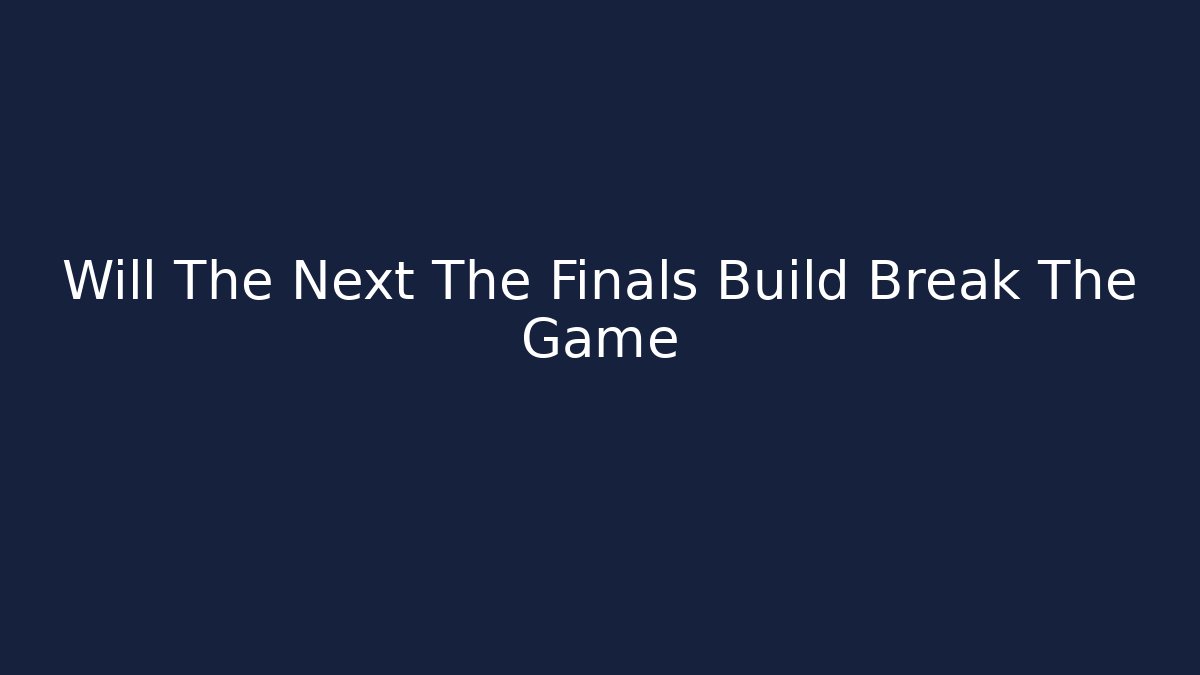 Will The Next The Finals Build Break The Game